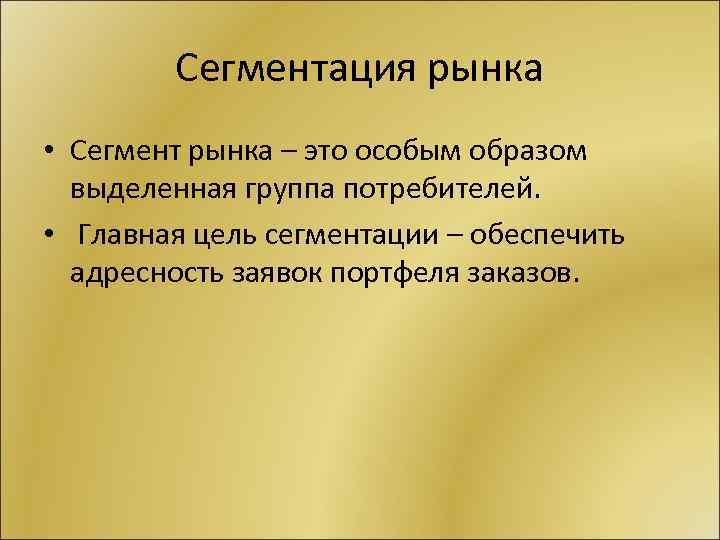 Сегментация рынка

• Сегмент рынка – это особым образом выделенная группа потребителей.

• Главная цель сегментации – обеспечить адресность заявок портфеля заказов.